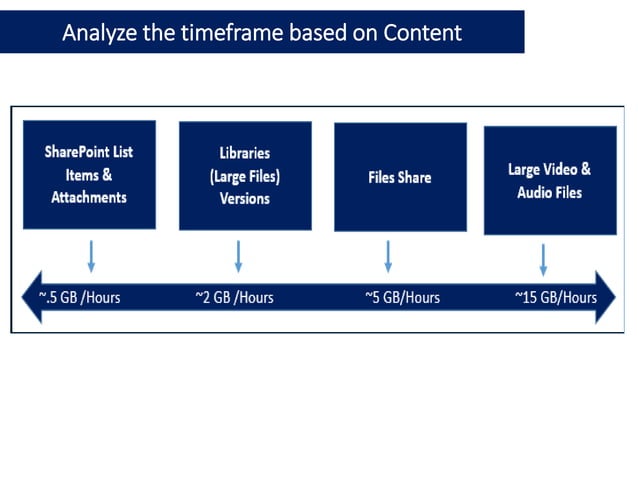 Analyze the timeframe based on Content

SharePoint List Items & Attachments

Libraries (Large Files) Versions

Files Share

Large Video & Audio Files

~.5 GB /Hours

~2 GB /Hours

~5 GB/Hours

~15 GB/Hours